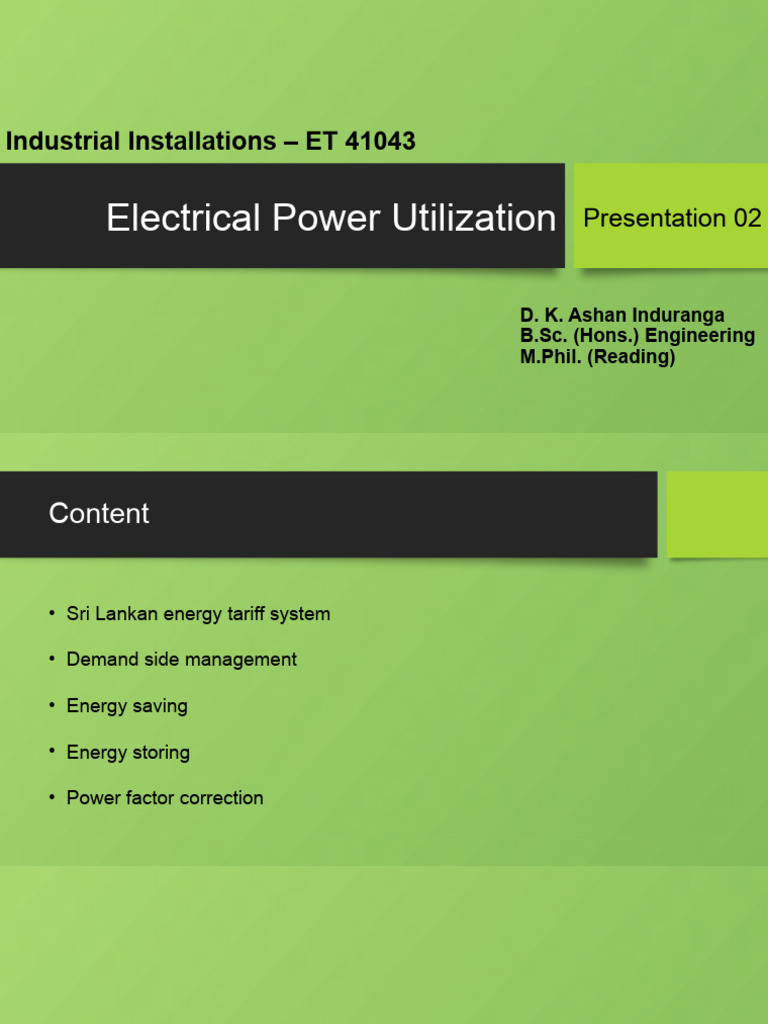 Industrial Installations – ET 41043

Electrical Power Utilization

Presentation 02

D. K. Ashan Induranga
B.Sc. (Hons.) Engineering
M.Phil. (Reading)

Content

• Sri Lankan energy tariff system
• Demand side management
• Energy saving
• Energy storing
• Power factor correction